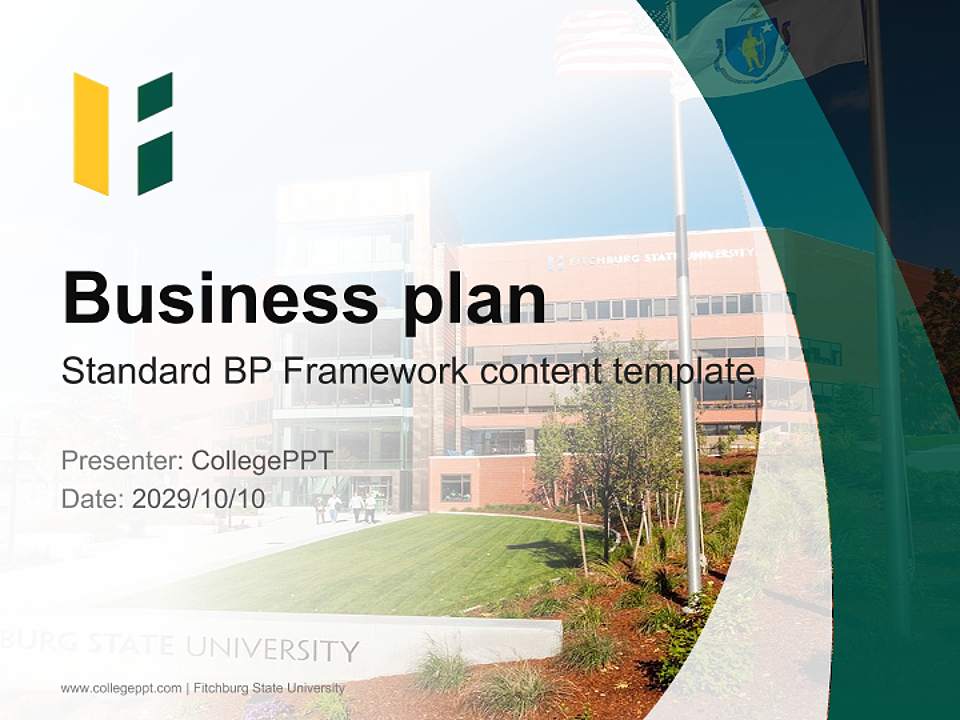 FITCHBURG STATE UNIVERSITY

Business plan

Standard BP Framework content template

Presenter: CollegePPT
Date: 2029/10/10

BURG STATE UNIVERSITY

www.collegeppt.com | Fitchburg State University